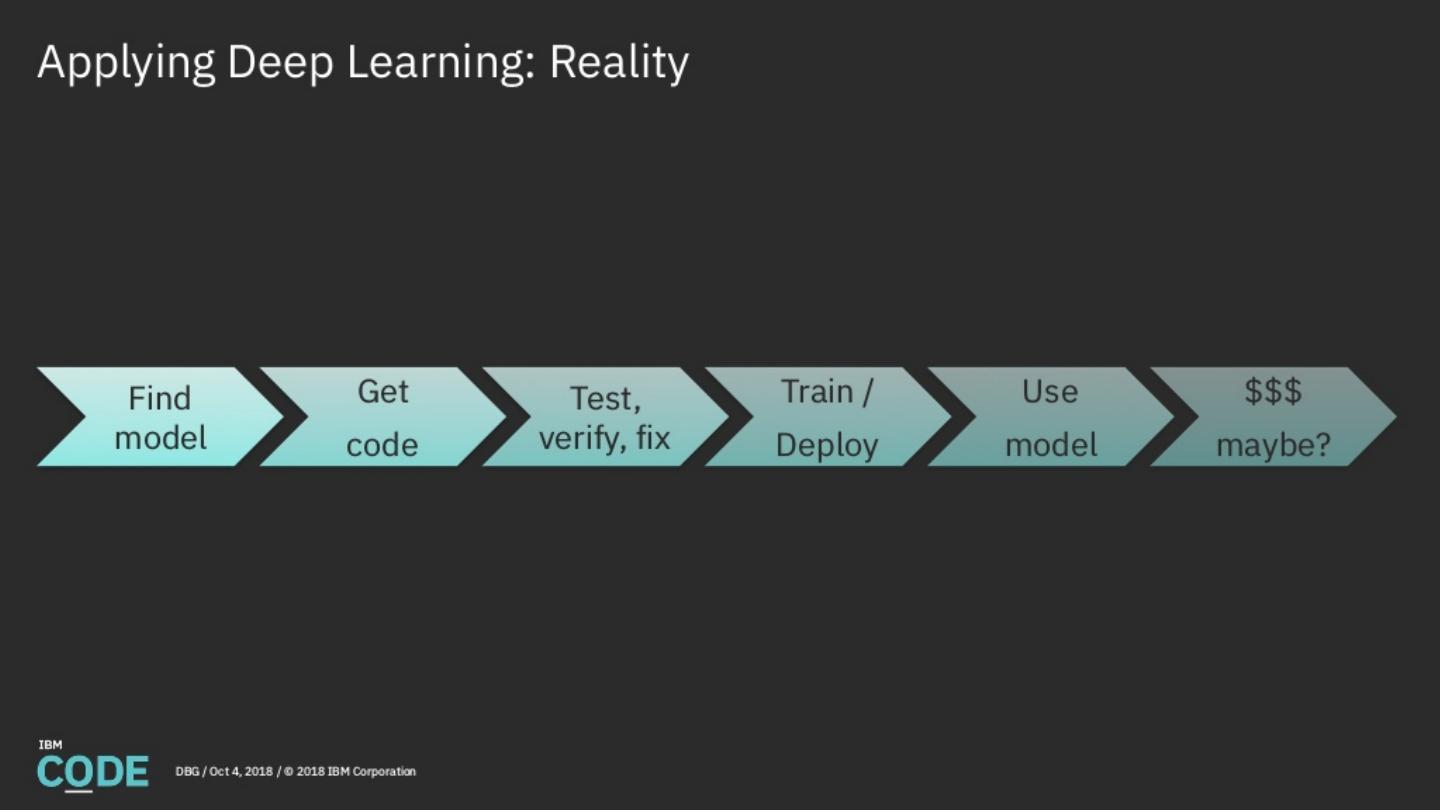 Applying Deep Learning: Reality

Find model

Get code

Test, verify, fix

Train / Deploy

Use model

\$\$\$ maybe?

IBM
CODE

DBG / Oct 4, 2018 / © 2018 IBM Corporation